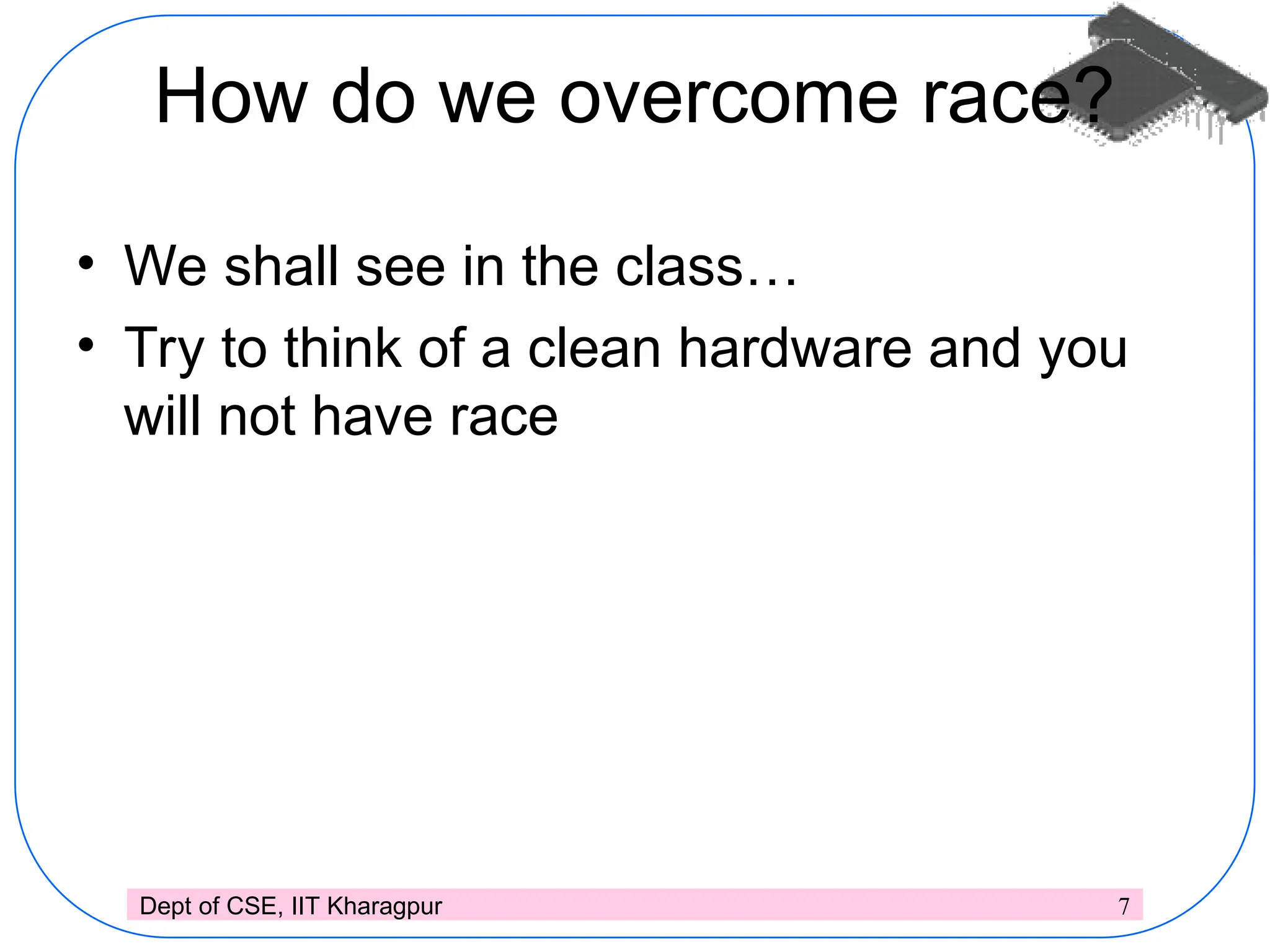 How do we overcome race?

• We shall see in the class…
• Try to think of a clean hardware and you will not have race

Dept of CSE, IIT Kharagpur 7